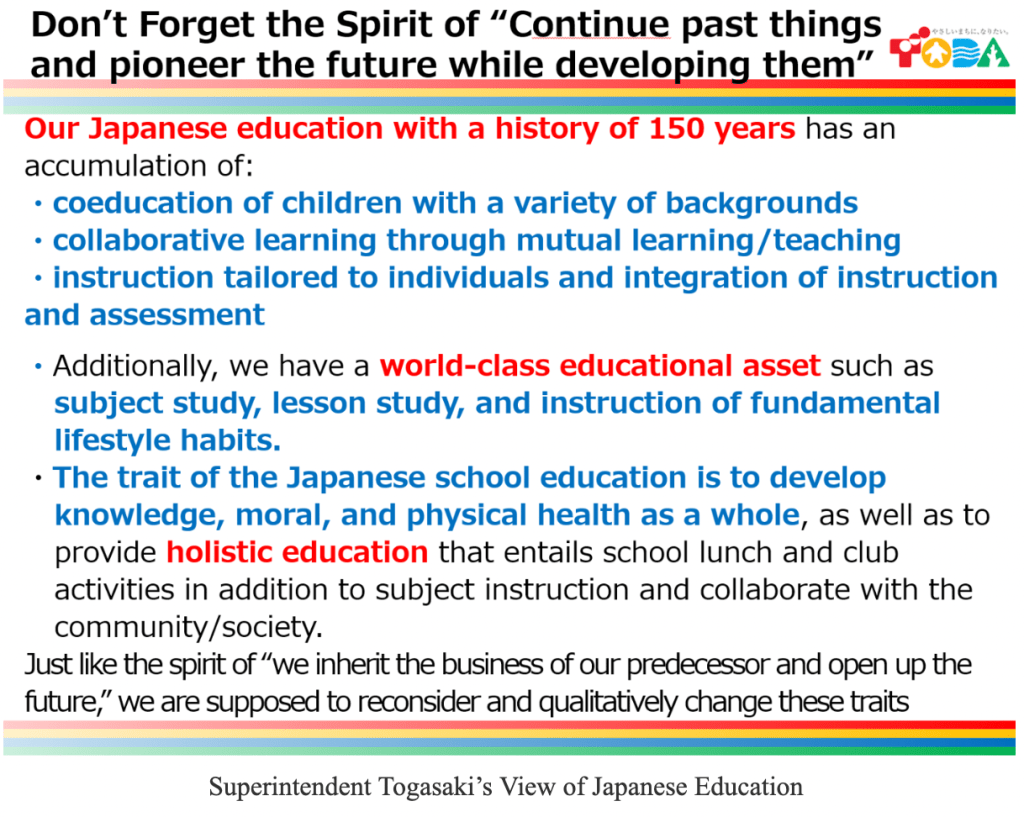 Don’t Forget the Spirit of “Continue past things and pioneer the future while developing them”

やさしいまちに、なりたい。
TODA

Our Japanese education with a history of 150 years has an accumulation of:
・coeducation of children with a variety of backgrounds
・collaborative learning through mutual learning/teaching
・instruction tailored to individuals and integration of instruction and assessment

・Additionally, we have a world-class educational asset such as subject study, lesson study, and instruction of fundamental lifestyle habits.
・The trait of the Japanese school education is to develop knowledge, moral, and physical health as a whole, as well as to provide holistic education that entails school lunch and club activities in addition to subject instruction and collaborate with the community/society.
Just like the spirit of “we inherit the business of our predecessor and open up the future,” we are supposed to reconsider and qualitatively change these traits

Superintendent Togasaki’s View of Japanese Education